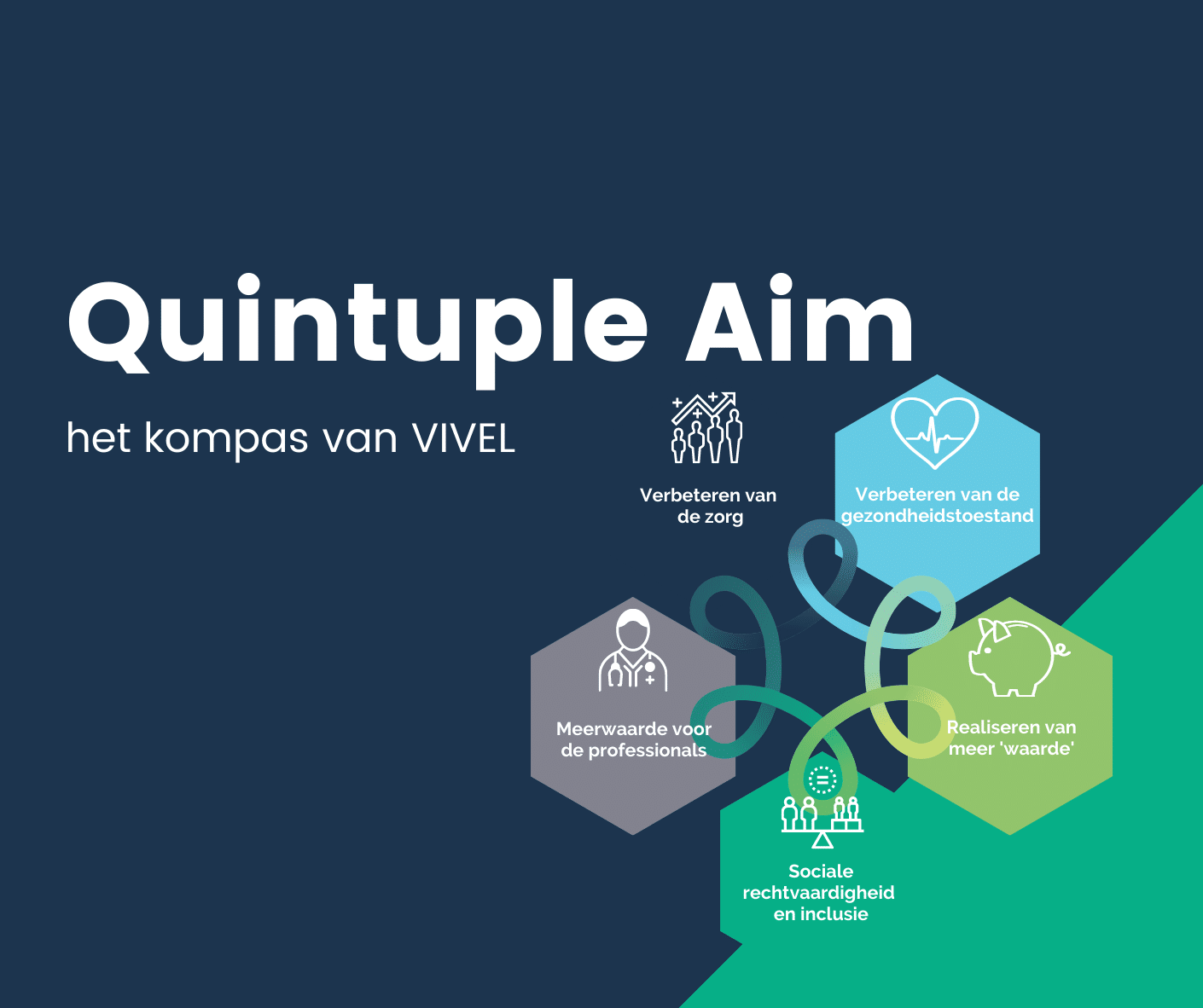 Quintuple Aim

het kompas van VIVEL

Verbeteren van de zorg

Verbeteren van de gezondheidstoestand

Meerwaarde voor de professionals

Realiseren van meer 'waarde'

Sociale rechtvaardigheid en inclusie